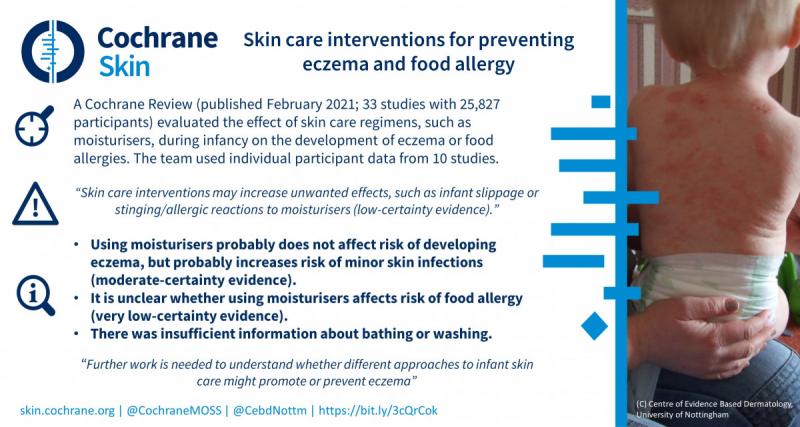 Cochrane Skin

Skin care interventions for preventing eczema and food allergy

A Cochrane Review (published February 2021; 33 studies with 25,827 participants) evaluated the effect of skin care regimens, such as moisturisers, during infancy on the development of eczema or food allergies. The team used individual participant data from 10 studies.

"Skin care interventions may increase unwanted effects, such as infant slippage or stinging/allergic reactions to moisturisers (low-certainty evidence)."

• Using moisturisers probably does not affect risk of developing eczema, but probably increases risk of minor skin infections (moderate-certainty evidence).
• It is unclear whether using moisturisers affects risk of food allergy (very low-certainty evidence).
• There was insufficient information about bathing or washing.

"Further work is needed to understand whether different approaches to infant skin care might promote or prevent eczema"

skin.cochrane.org | @CochraneMOSS | @CebdNottm | https://bit.ly/3cQrCok

(C) Centre of Evidence Based Dermatology, University of Nottingham